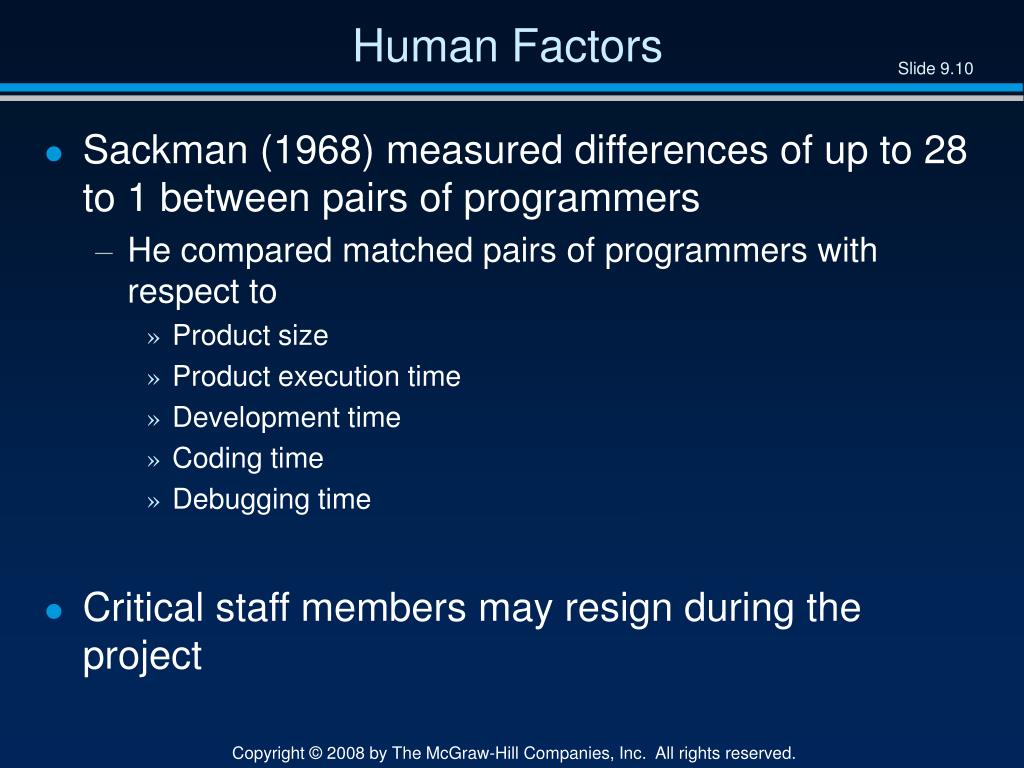 Human Factors

Slide 9.10

● Sackman (1968) measured differences of up to 28 to 1 between pairs of programmers

– He compared matched pairs of programmers with respect to

» Product size

» Product execution time

» Development time

» Coding time

» Debugging time

● Critical staff members may resign during the project

Copyright © 2008 by The McGraw-Hill Companies, Inc. All rights reserved.